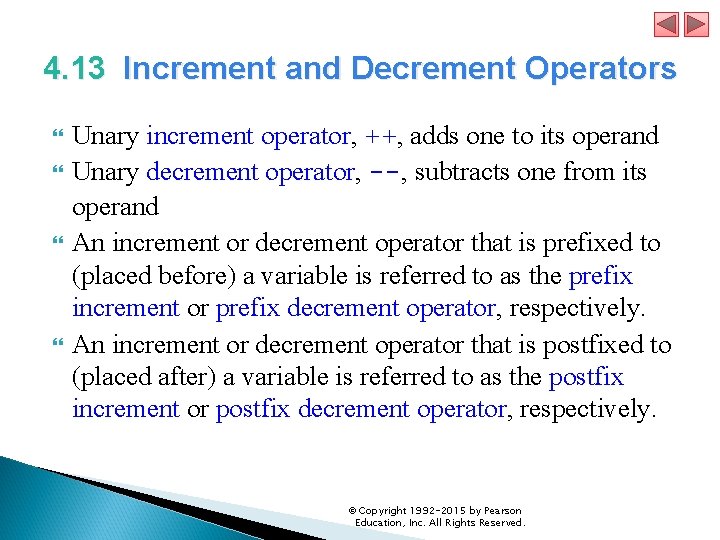 4.13 Increment and Decrement Operators

Unary increment operator, ++, adds one to its operand

Unary decrement operator, --, subtracts one from its operand

An increment or decrement operator that is prefixed to (placed before) a variable is referred to as the prefix increment or prefix decrement operator, respectively.

An increment or decrement operator that is postfixed to (placed after) a variable is referred to as the postfix increment or postfix decrement operator, respectively.

© Copyright 1992-2015 by Pearson Education, Inc. All Rights Reserved.